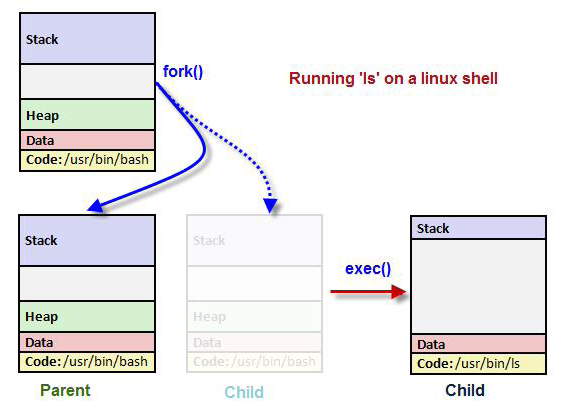 Stack

Heap

Data

Code: /usr/bin/bash

fork()

Running 'ls' on a linux shell

Stack

Heap

Data

Code: /usr/bin/bash

Parent

Stack

Heap

Data

Code: /usr/bin/bash

Child

exec()

Stack

Data

Code: /usr/bin/ls

Child